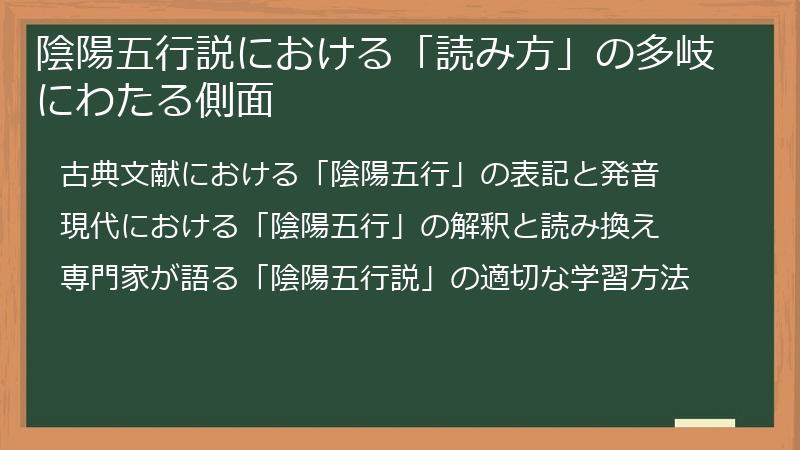 陰陽五行説における「読み方」の多岐にわたる側面

古典文献における「陰陽五行」の表記と発音

現代における「陰陽五行」の解釈と読み換え

専門家が語る「陰陽五行説」の適切な学習方法